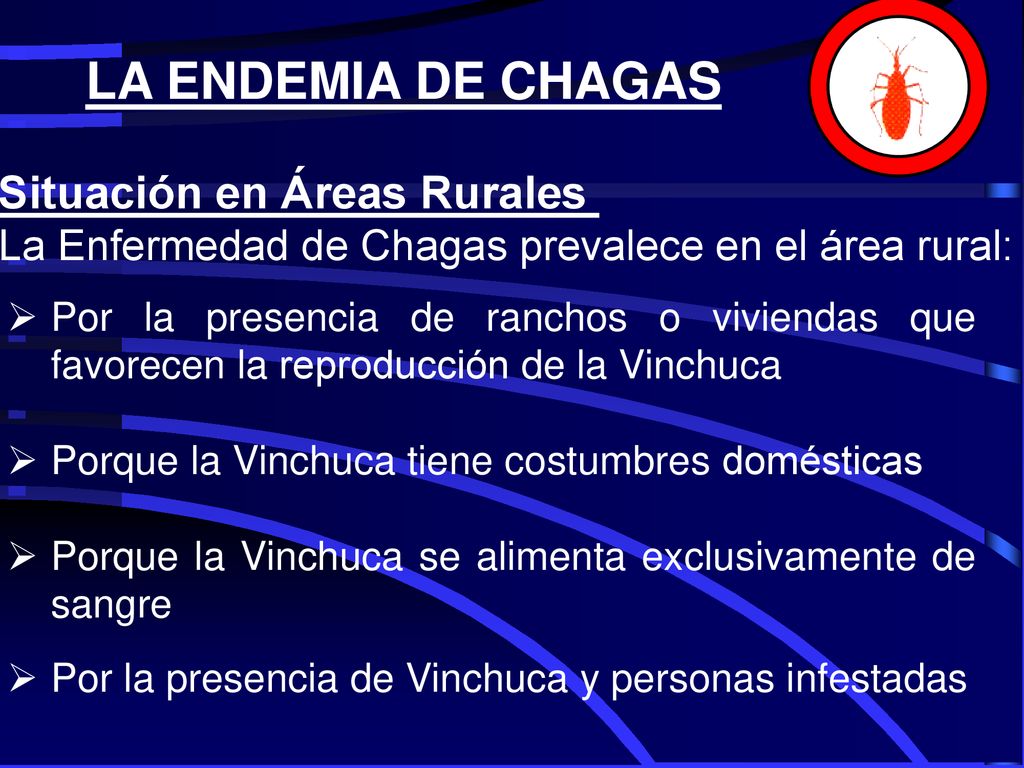 LA ENDEMIA DE CHAGAS

Situación en Áreas Rurales

La Enfermedad de Chagas prevalece en el área rural:

➢ Por la presencia de ranchos o viviendas que favorecen la reproducción de la Vinchuca

➢ Porque la Vinchuca tiene costumbres domésticas

➢ Porque la Vinchuca se alimenta exclusivamente de sangre

➢ Por la presencia de Vinchuca y personas infestadas